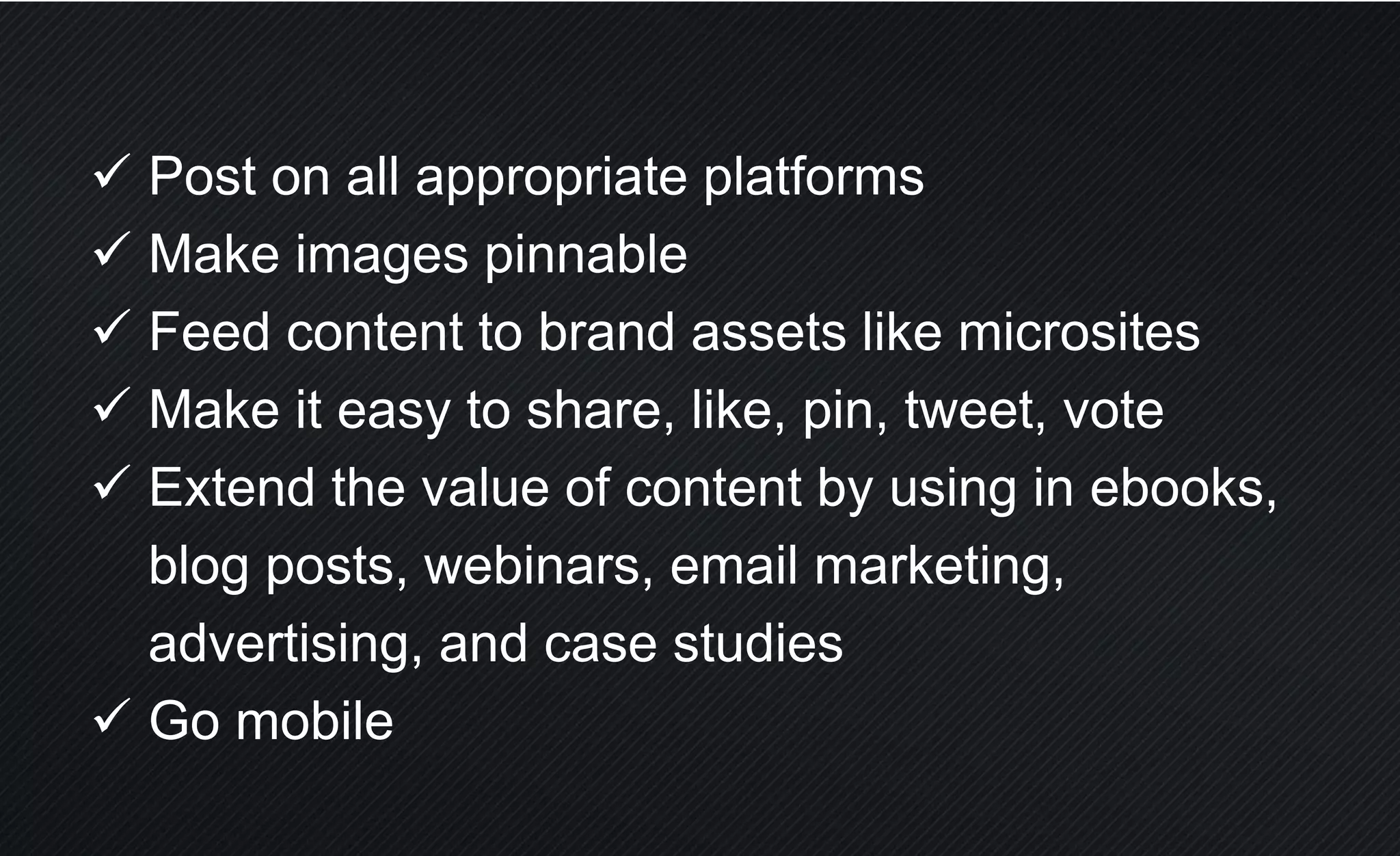 ✓ Post on all appropriate platforms
✓ Make images pinnable
✓ Feed content to brand assets like microsites
✓ Make it easy to share, like, pin, tweet, vote
✓ Extend the value of content by using in ebooks, blog posts, webinars, email marketing, advertising, and case studies
✓ Go mobile